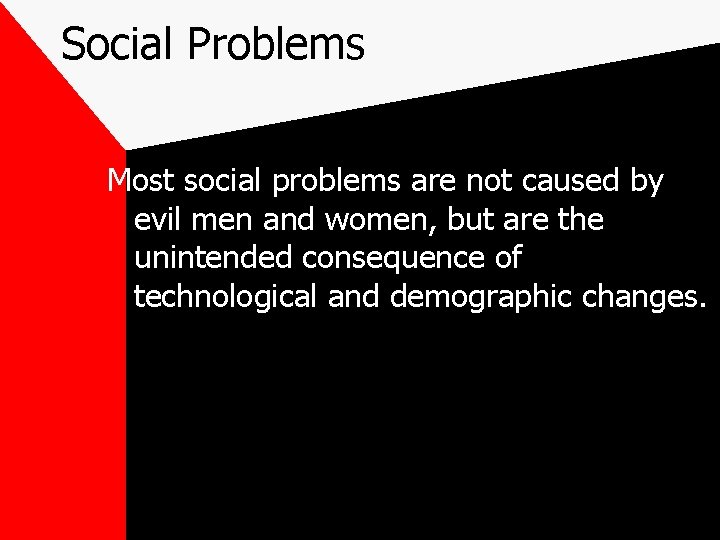 Social Problems

Most social problems are not caused by evil men and women, but are the unintended consequence of technological and demographic changes.